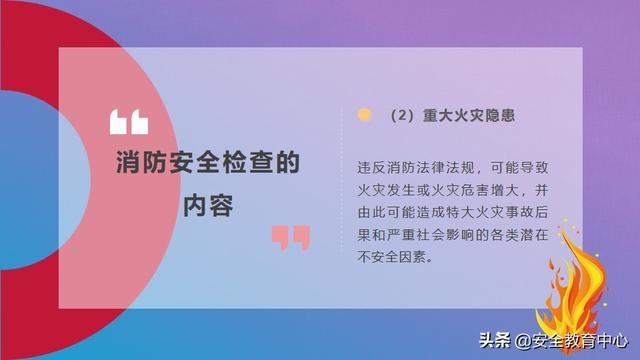 “

消防安全检查的内容

”

（2）重大火灾隐患

违反消防法律法规，可能导致火灾发生或火灾危害增大，并由此可能造成特大火灾事故后果和严重社会影响的各类潜在不安全因素。

头条 @安全教育中心